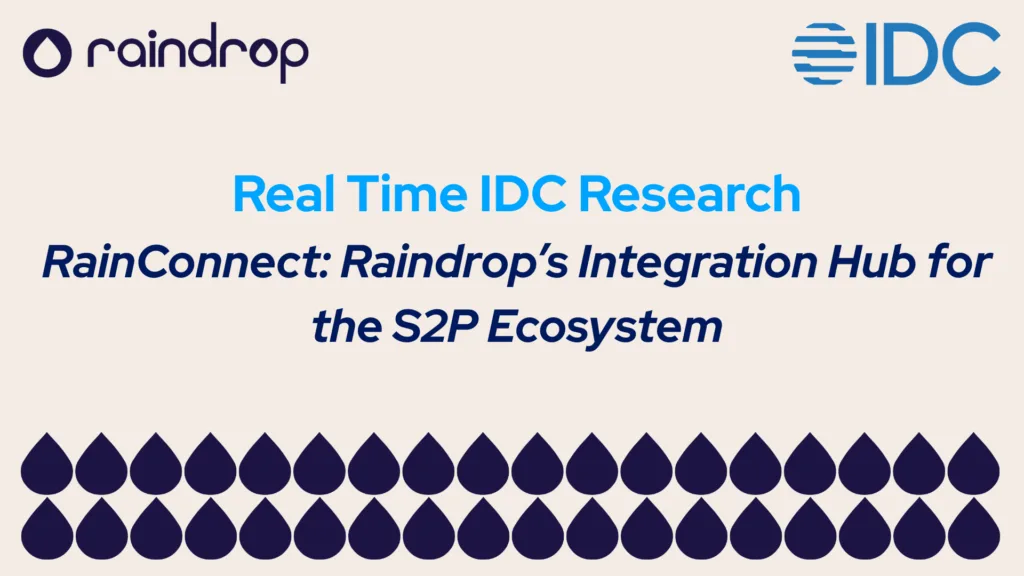 raindrop

IDC

Real Time IDC Research

RainConnect: Raindrop's Integration Hub for the S2P Ecosystem